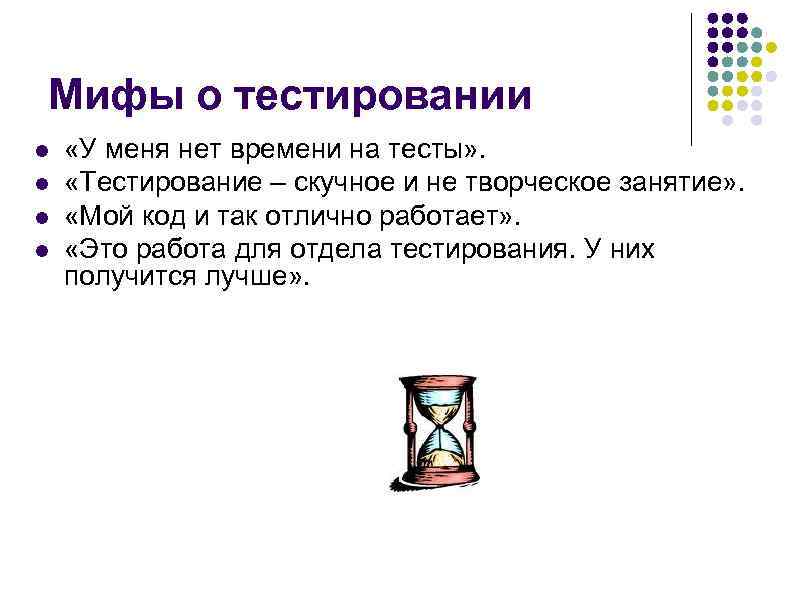 Мифы о тестировании

- «У меня нет времени на тесты».
- «Тестирование – скучное и не творческое занятие».
- «Мой код и так отлично работает».
- «Это работа для отдела тестирования. У них получится лучше».